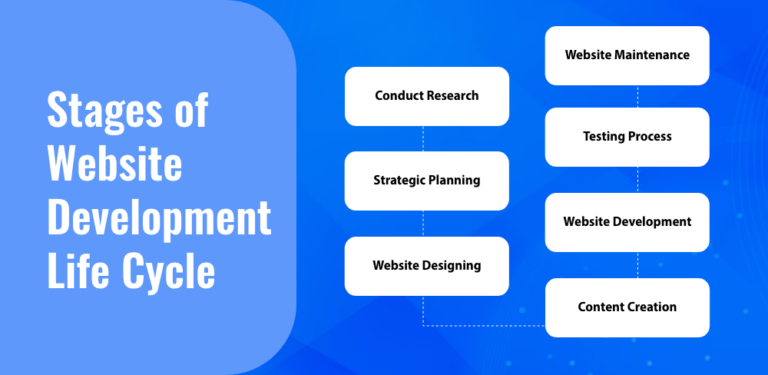 Stages of Website Development Life Cycle

Conduct Research

Strategic Planning

Website Designing

Website Maintenance

Testing Process

Website Development

Content Creation